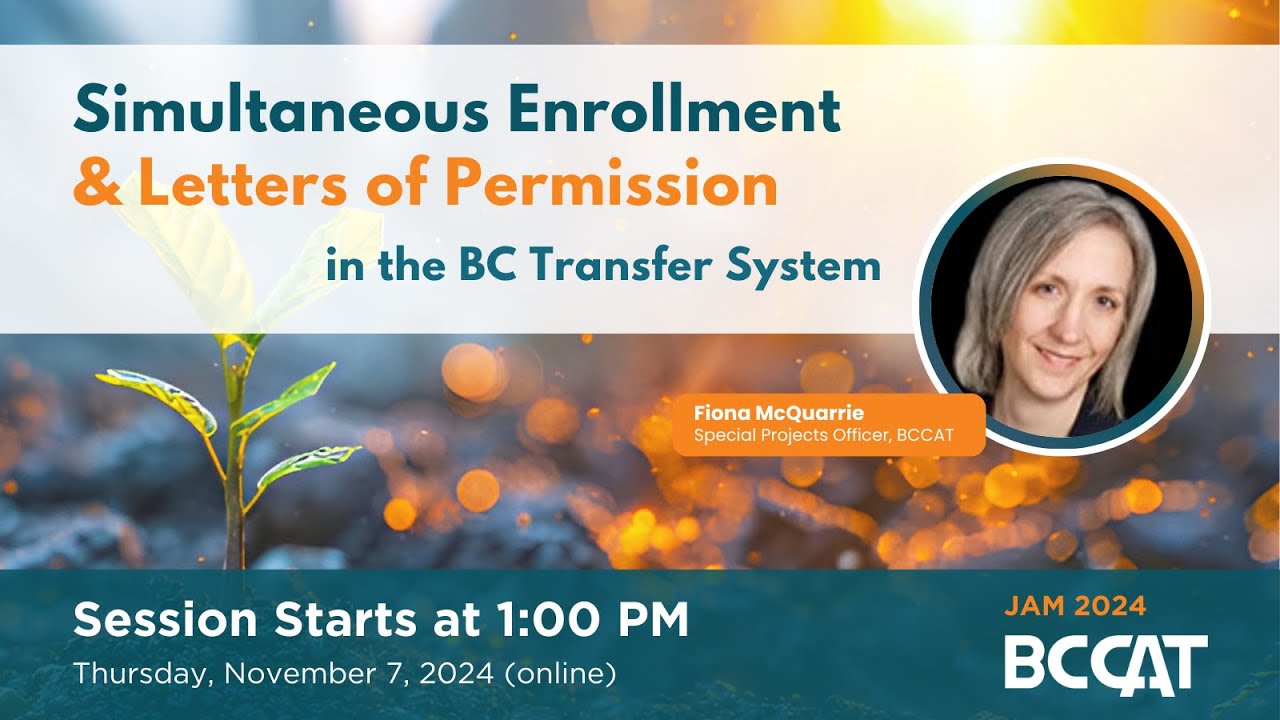 Simultaneous Enrollment
& Letters of Permission
in the BC Transfer System

Fiona McQuarrie
Special Projects Officer, BCCAT

Session Starts at 1:00 PM
Thursday, November 7, 2024 (online)

JAM 2024
BCCAT